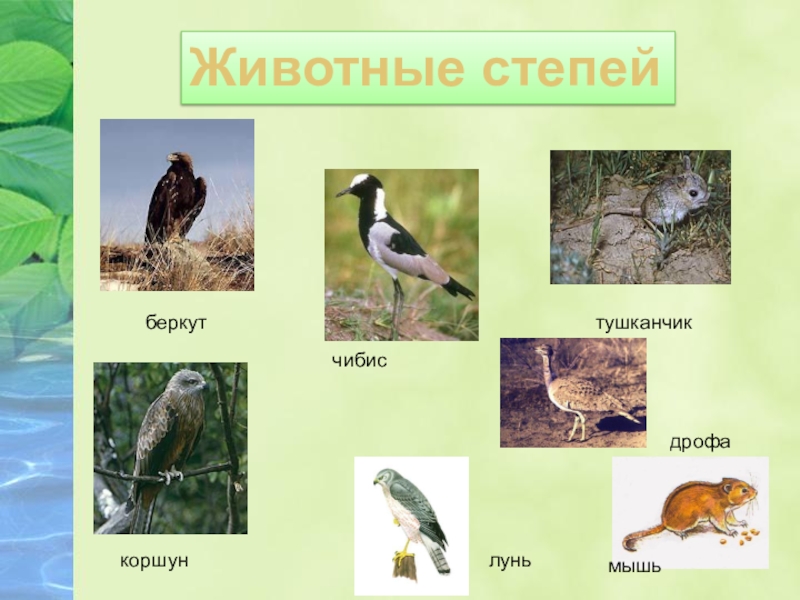 Животные степей

беркут

чибис

тушканчик

дрофа

коршун

лунь

мышь